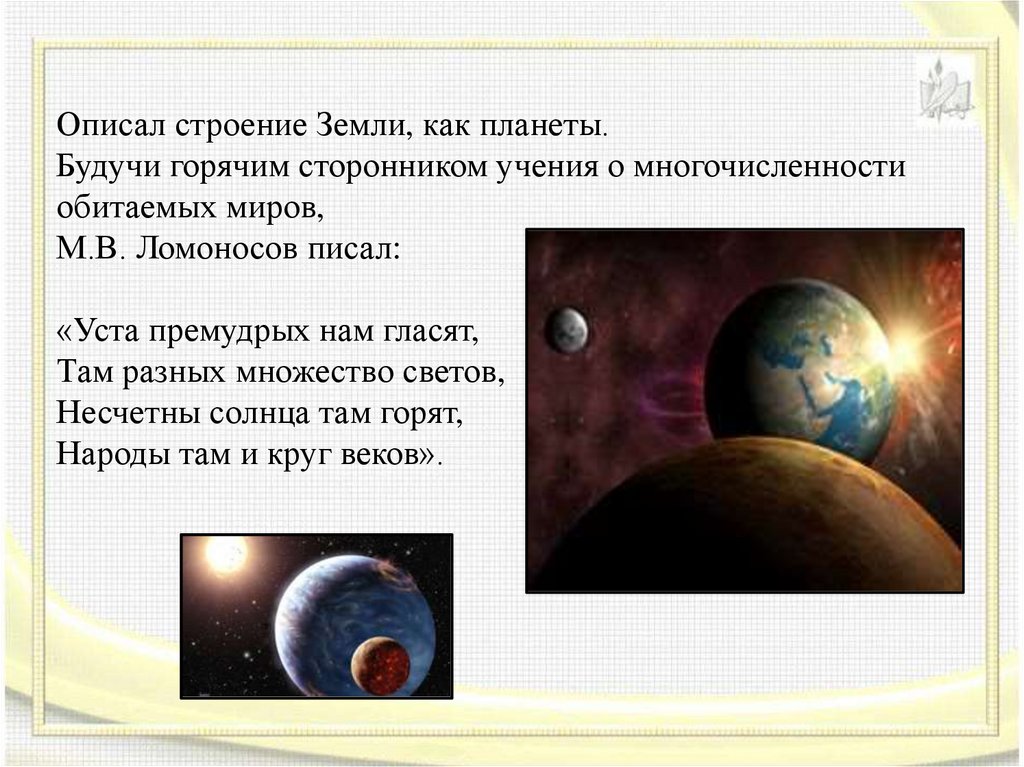 Описал строение Земли, как планеты.
Будучи горячим сторонником учения о многочисленности обитаемых миров,
М.В. Ломоносов писал:

«Уста премудрых нам гласят,
Там разных множество светов,
Несчетны солнца там горят,
Народы там и круг веков».